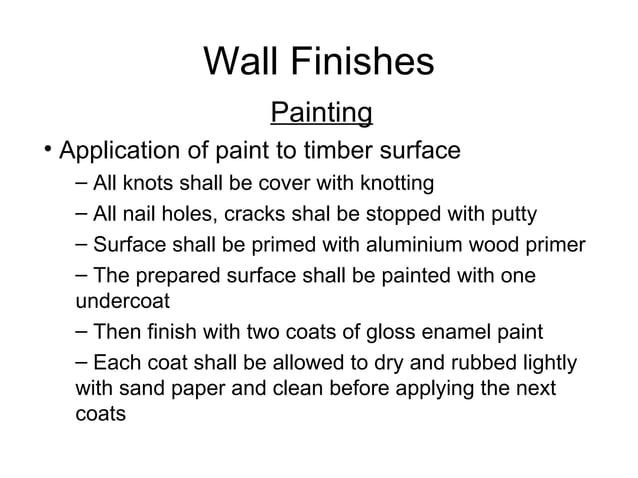 Wall Finishes

Painting

• Application of paint to timber surface

– All knots shall be cover with knotting

– All nail holes, cracks shal be stopped with putty

– Surface shall be primed with aluminium wood primer

– The prepared surface shall be painted with one undercoat

– Then finish with two coats of gloss enamel paint

– Each coat shall be allowed to dry and rubbed lightly with sand paper and clean before applying the next coats